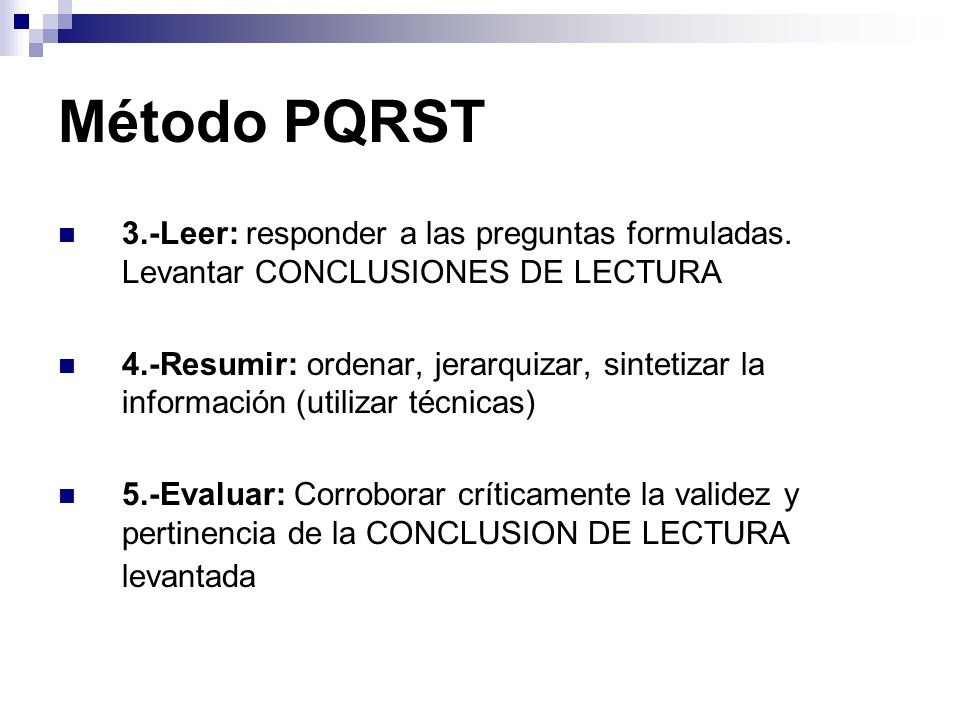 Método PQRST

3.-Leer: responder a las preguntas formuladas. Levantar CONCLUSIONES DE LECTURA

4.-Resumir: ordenar, jerarquizar, sintetizar la información (utilizar técnicas)

5.-Evaluar: Corroborar críticamente la validez y pertinencia de la CONCLUSION DE LECTURA levantada